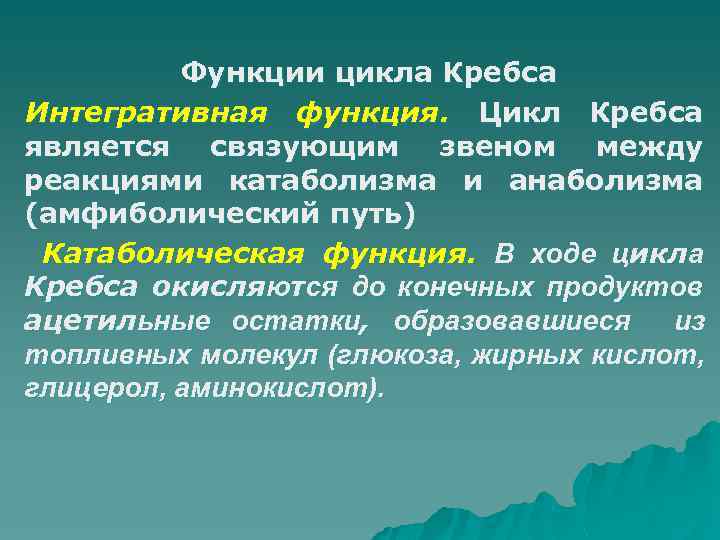 Функции цикла Кребса

Интегративная функция. Цикл Кребса является связующим звеном между реакциями катаболизма и анаболизма (амфиболический путь)

Катаболическая функция. В ходе цикла Кребса окисляются до конечных продуктов ацетильные остатки, образовавшиеся из топливных молекул (глюкоза, жирных кислот, глицерол, аминокислот).